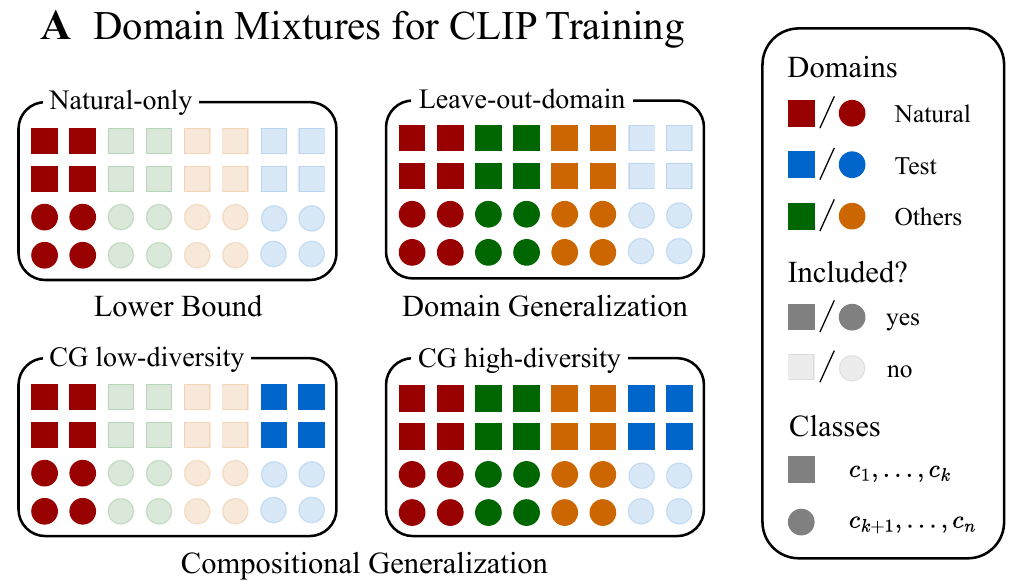 A Domain Mixtures for CLIP Training

Natural-only

Lower Bound

Leave-out-domain

Domain Generalization

CG low-diversity

CG high-diversity

Compositional Generalization

Domains

/ Natural

/ Test

/ Others

Included?

/ yes

/ no

Classes

$c_1, \ldots, c_k$

$c_{k+1}, \ldots, c_n$